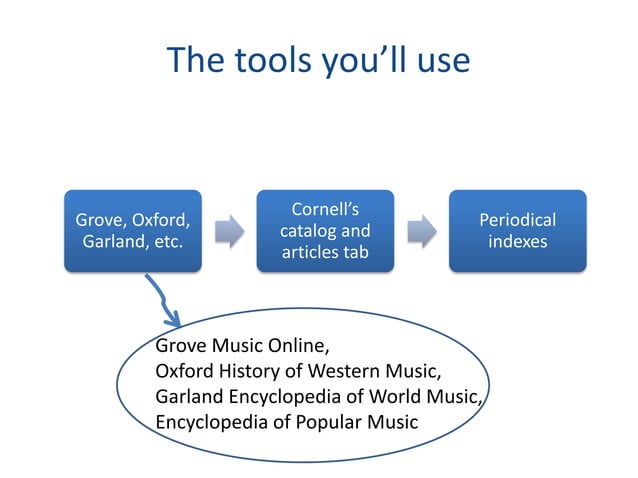 The tools you'll use

Grove, Oxford, Garland, etc.

Cornell's catalog and articles tab

Periodical indexes

Grove Music Online,
Oxford History of Western Music,
Garland Encyclopedia of World Music,
Encyclopedia of Popular Music